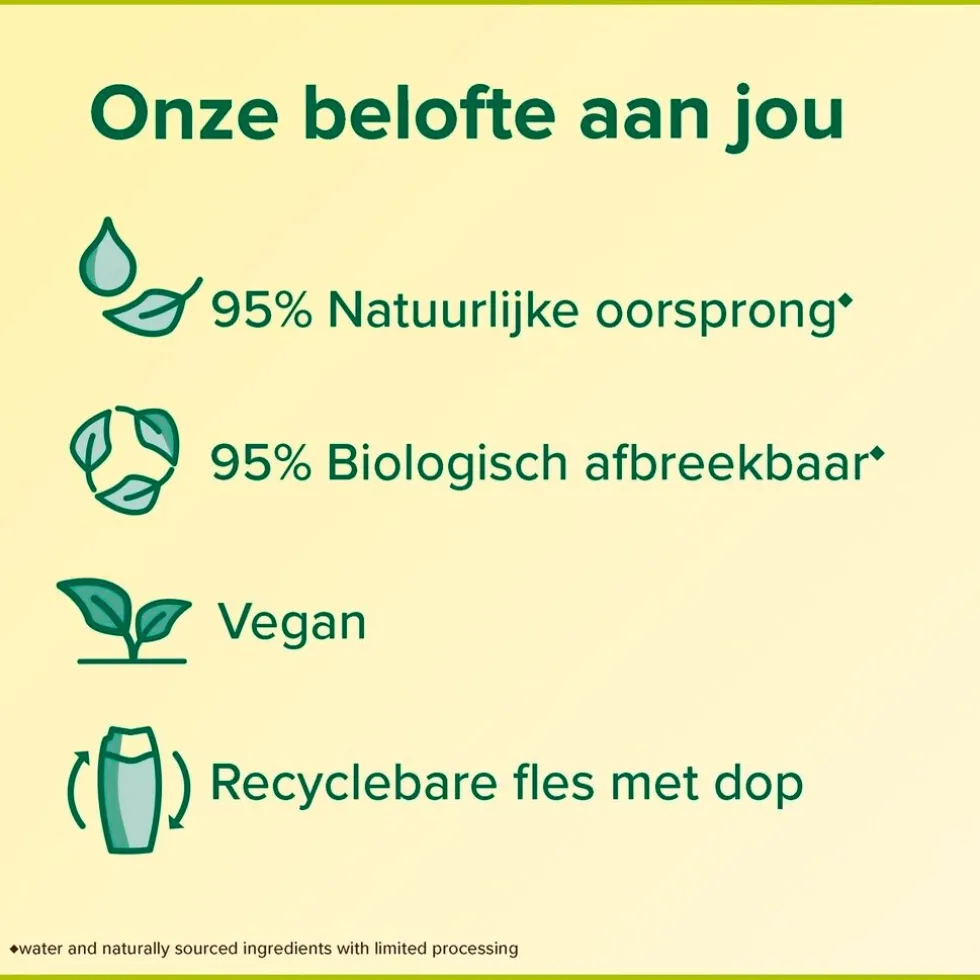 Onze belofte aan jou

95% Natuurlijke oorsprong◆

95% Biologisch afbreekbaar◆

Vegan

Recyclebare fles met dop

◆water and naturally sourced ingredients with limited processing